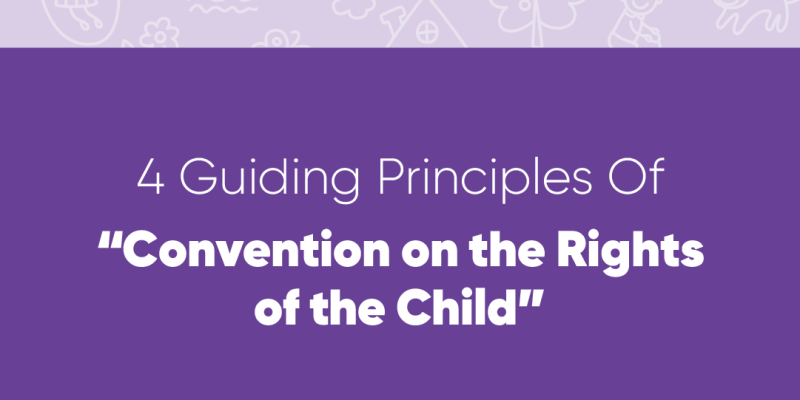 4 Guiding Principles Of

“Convention on the Rights of the Child”